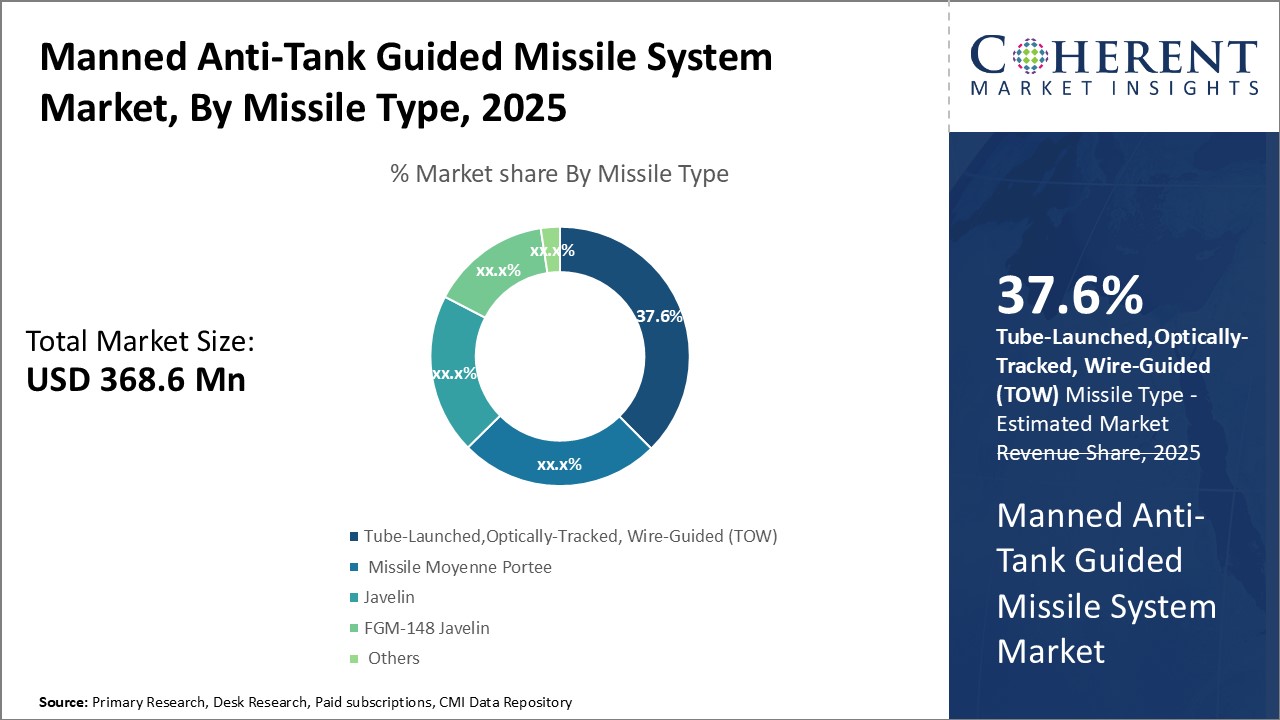 Manned Anti-Tank Guided Missile System Market, By Missile Type, 2025

COHERENT
MARKET INSIGHTS

% Market share By Missile Type

Total Market Size:
USD 368.6 Mn

37.6%
xx.x%
xx.x%
xx.x%
xx.x%

Tube-Launched,Optically-Tracked, Wire-Guided (TOW)
Missile Moyenne Portee
Javelin
FGM-148 Javelin
Others

37.6%
Tube-Launched,Optically-Tracked, Wire-Guided (TOW) Missile Type - Estimated Market Revenue Share, 2025

Manned Anti-Tank Guided Missile System Market

Source: Primary Research, Desk Research, Paid subscriptions, CMI Data Repository